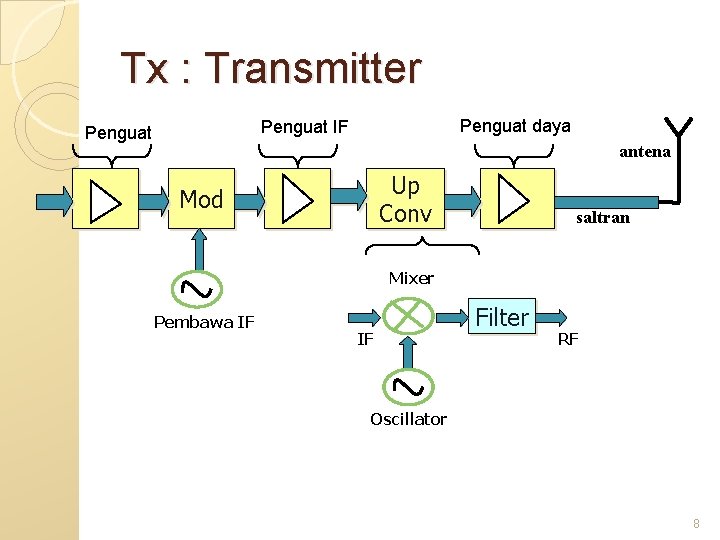 Tx : Transmitter

Penguat

Penguat IF

Penguat daya

antena

Mod

Up Conv

saltran

Pembawa IF

Mixer

IF

Filter

RF

Oscillator

8